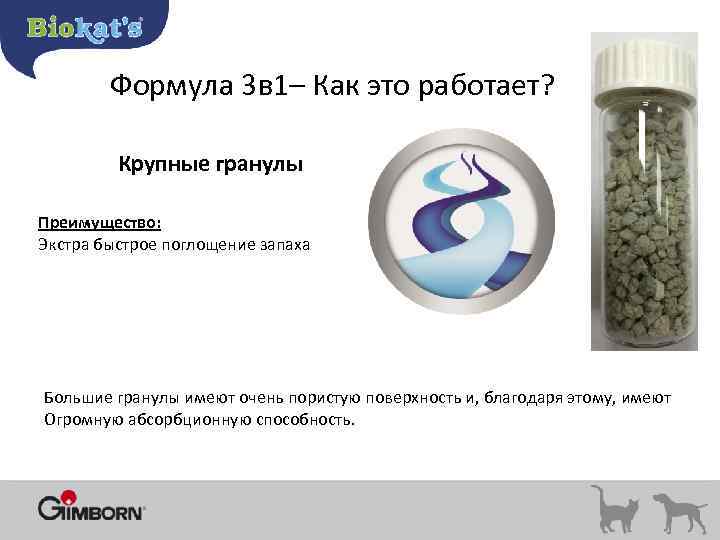 Biokat's

Формула 3в1– Как это работает?

Крупные гранулы

Преимущество:
Экстра быстрое поглощение запаха

Большие гранулы имеют очень пористую поверхность и, благодаря этому, имеют Огромную абсорбционную способность.

GIMBORN